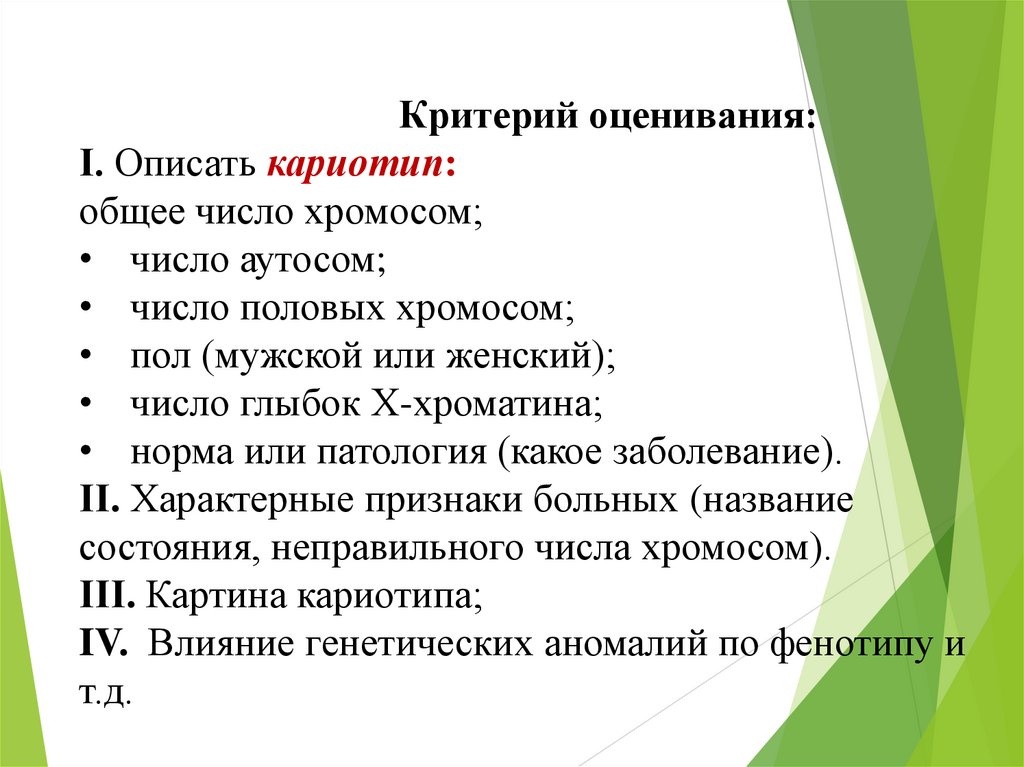 Критерий оценивания:

I. Описать кариотип:

общее число хромосом;

• число аутосом;
• число половых хромосом;
• пол (мужской или женский);
• число глыбок Х-хроматина;
• норма или патология (какое заболевание).

II. Характерные признаки больных (название состояния, неправильного числа хромосом).

III. Картина кариотипа;

IV. Влияние генетических аномалий по фенотипу и т.д.